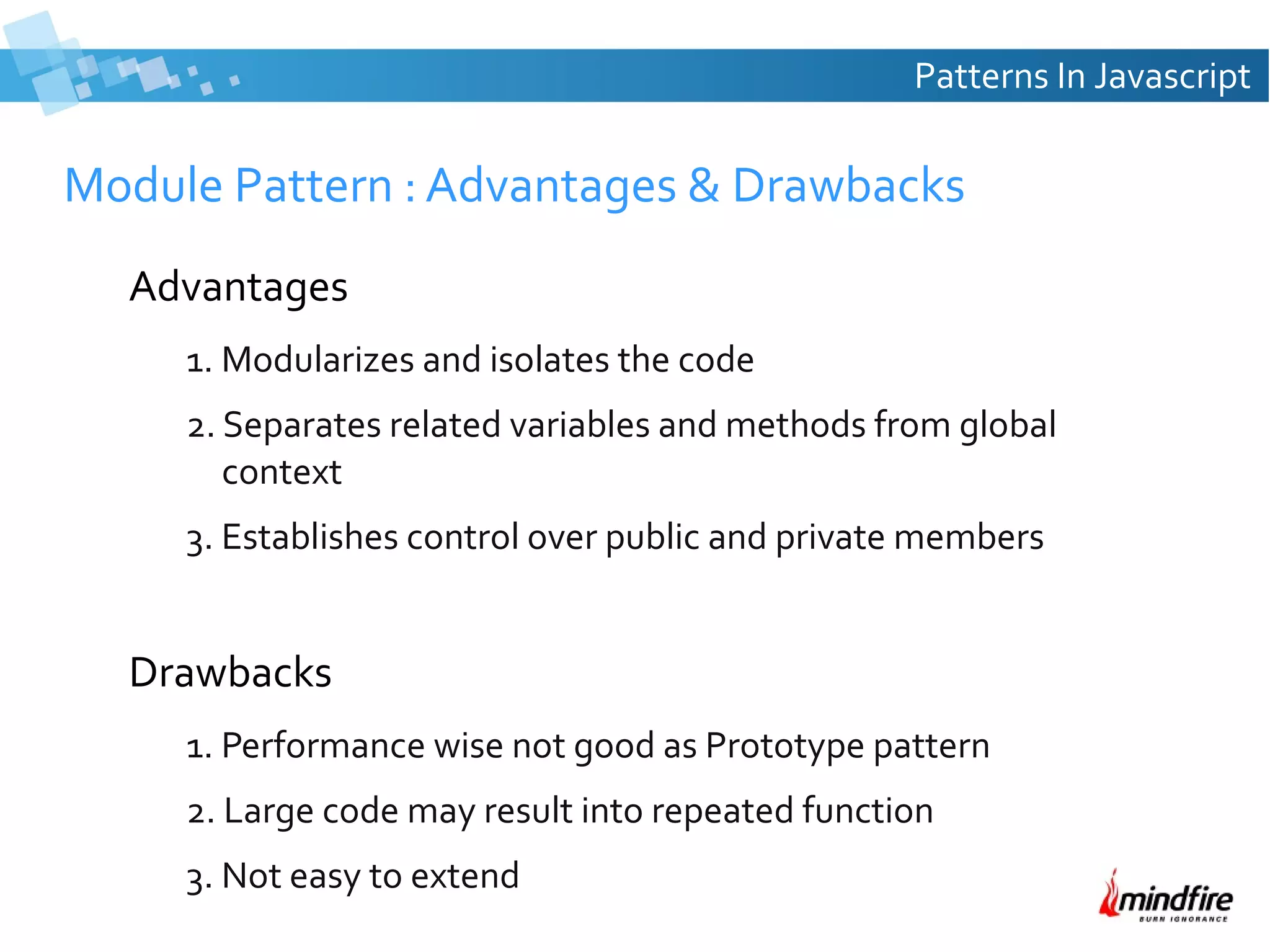 Patterns In Javascript

Module Pattern : Advantages & Drawbacks

Advantages

1. Modularizes and isolates the code

2. Separates related variables and methods from global context

3. Establishes control over public and private members

Drawbacks

1. Performance wise not good as Prototype pattern

2. Large code may result into repeated function

3. Not easy to extend

mindfire
BURN IGNORANCE